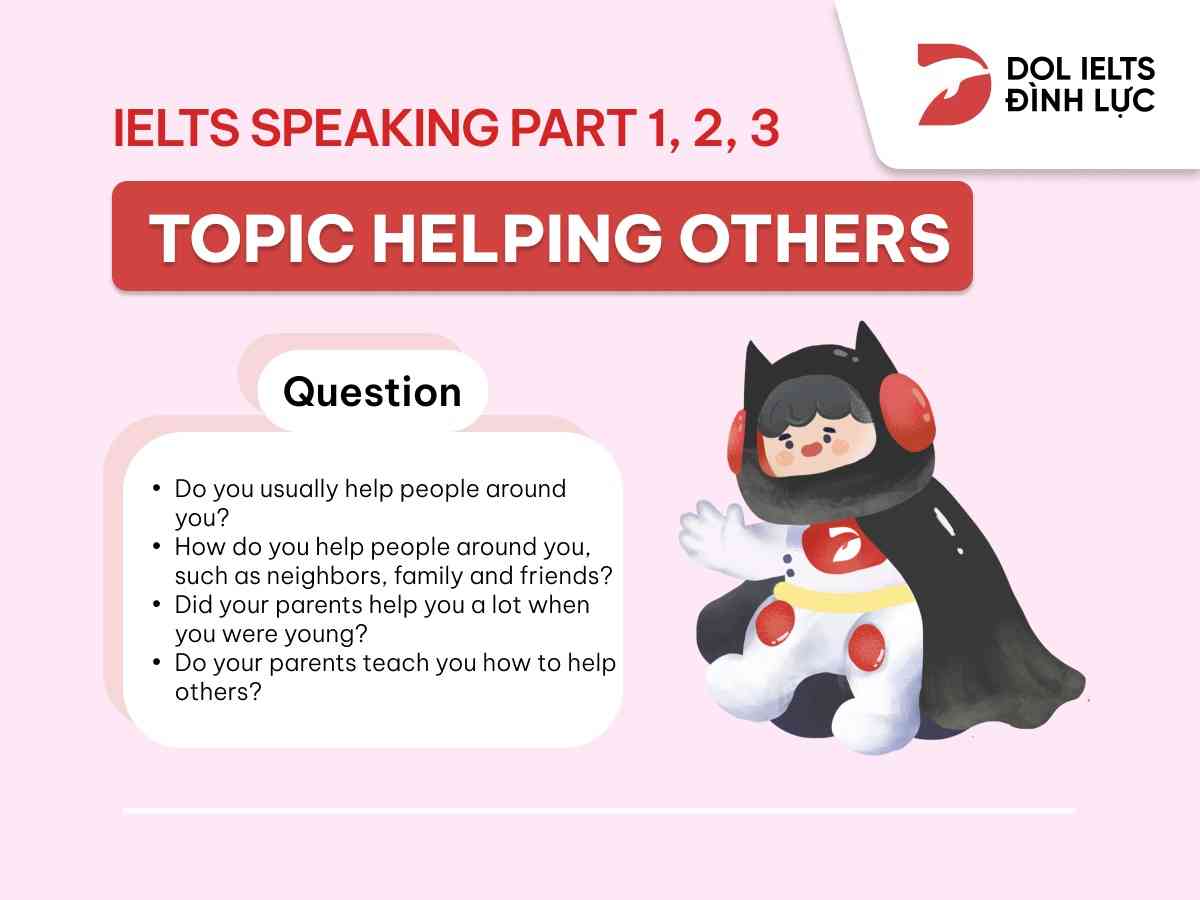 DOL IELTS ĐÌNH LỰC

IELTS SPEAKING PART 1, 2, 3

TOPIC HELPING OTHERS

Question

• Do you usually help people around you?
• How do you help people around you, such as neighbors, family and friends?
• Did your parents help you a lot when you were young?
• Do your parents teach you how to help others?